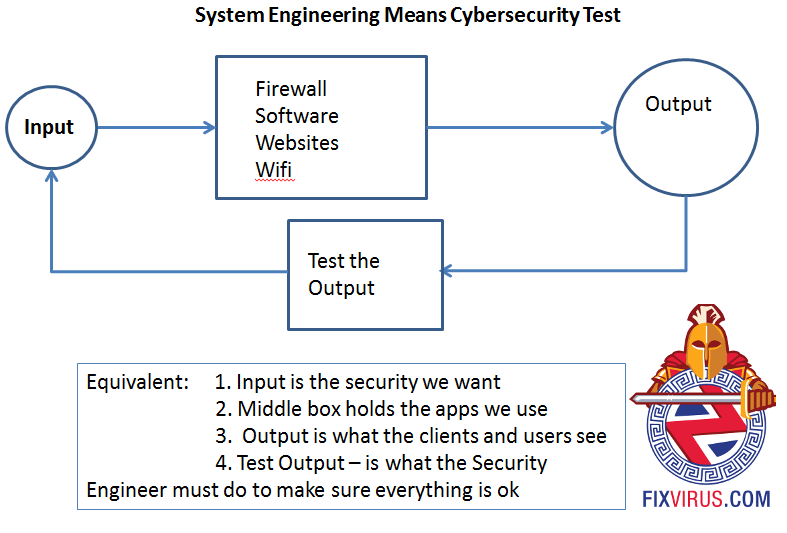 System Engineering Means Cybersecurity Test

Input

Firewall
Software
Websites
Wifi

Output

Test the Output

Equivalent: 1. Input is the security we want
2. Middle box holds the apps we use
3. Output is what the clients and users see
4. Test Output – is what the Security Engineer must do to make sure everything is ok

FIXVIRUS.COM